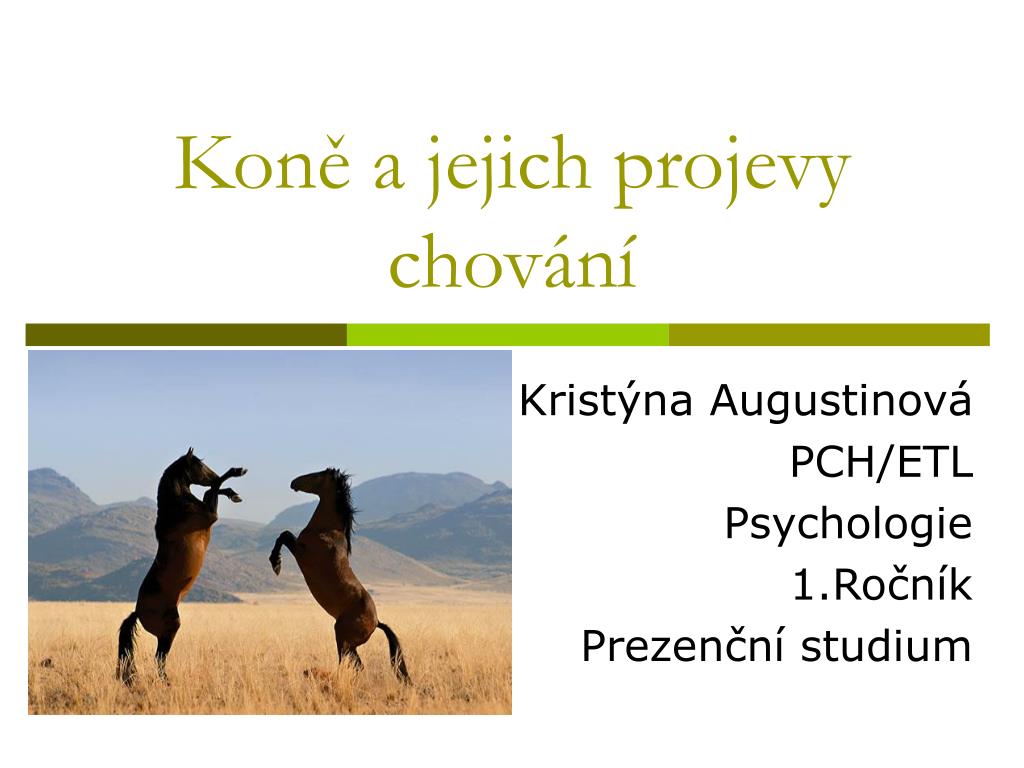 Koně a jejich projevy chování

Kristýna Augustinová
PCH/ETL
Psychologie
1.Ročník
Prezenční studium